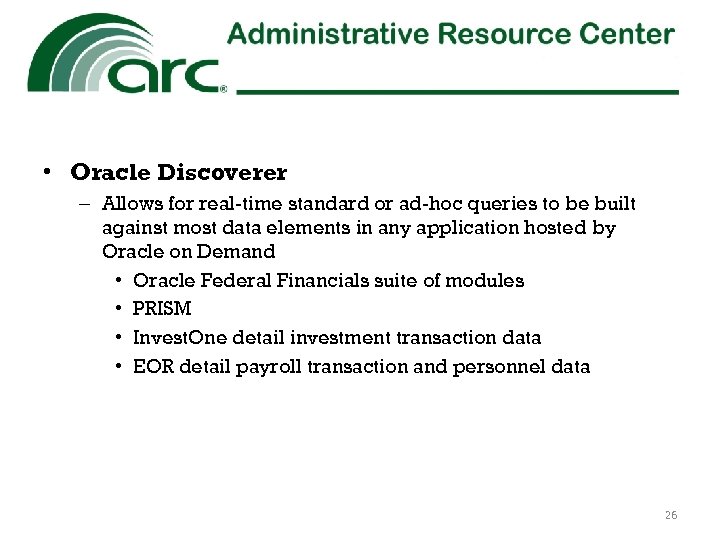 arc®

Administrative Resource Center

• Oracle Discoverer
– Allows for real-time standard or ad-hoc queries to be built against most data elements in any application hosted by Oracle on Demand
• Oracle Federal Financials suite of modules
• PRISM
• InvestOne detail investment transaction data
• EOR detail payroll transaction and personnel data

26